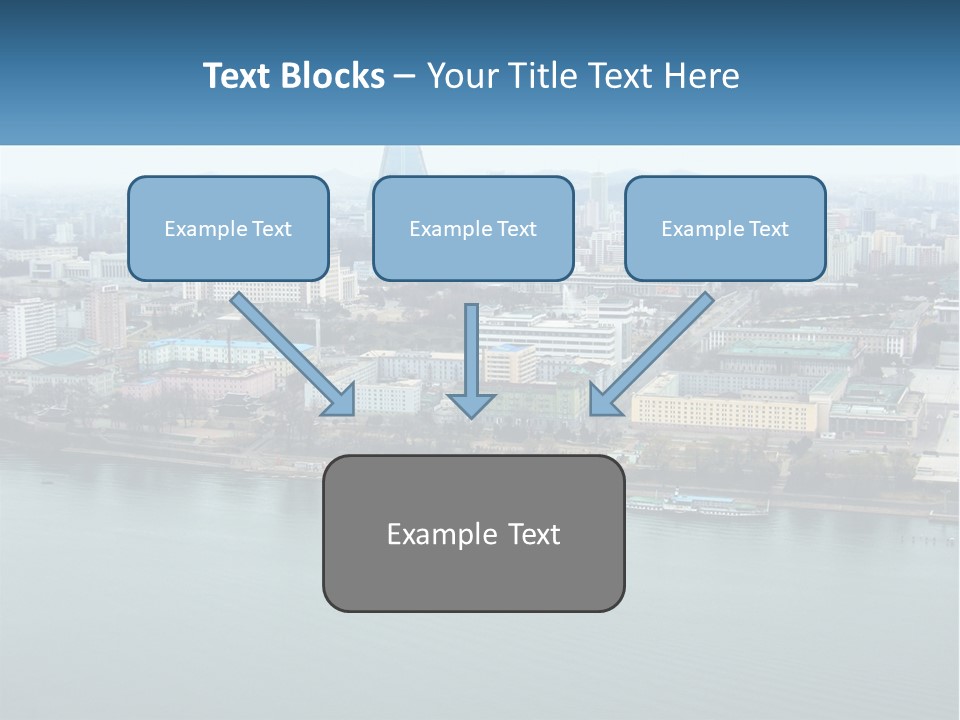 Text Blocks – Your Title Text Here

Example Text

Example Text

Example Text

Example Text